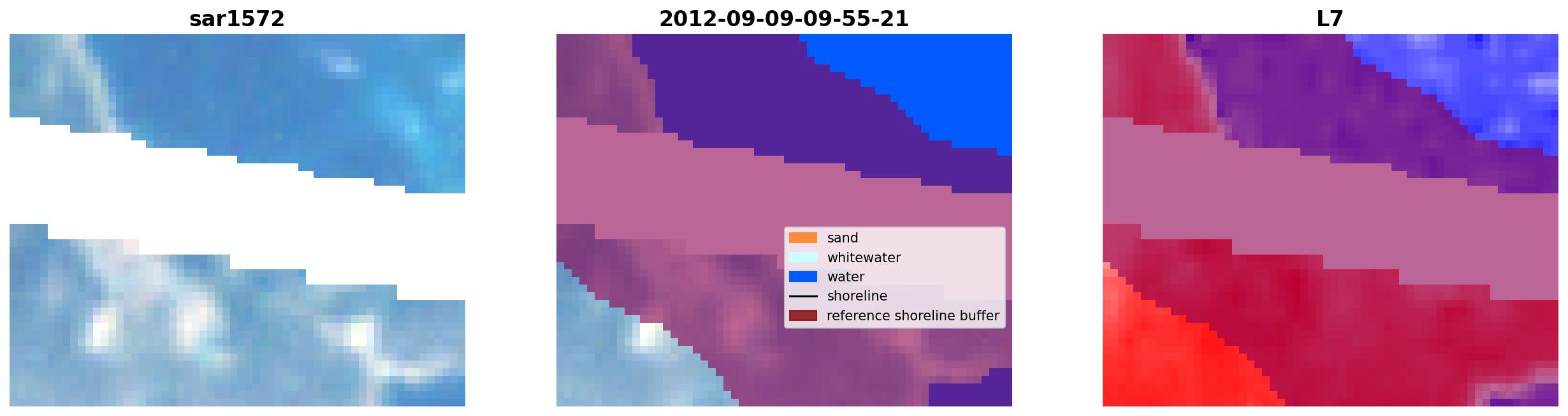 sar1572

2012-09-09-09-55-21

sand
whitewater
water
shoreline
reference shoreline buffer

L7